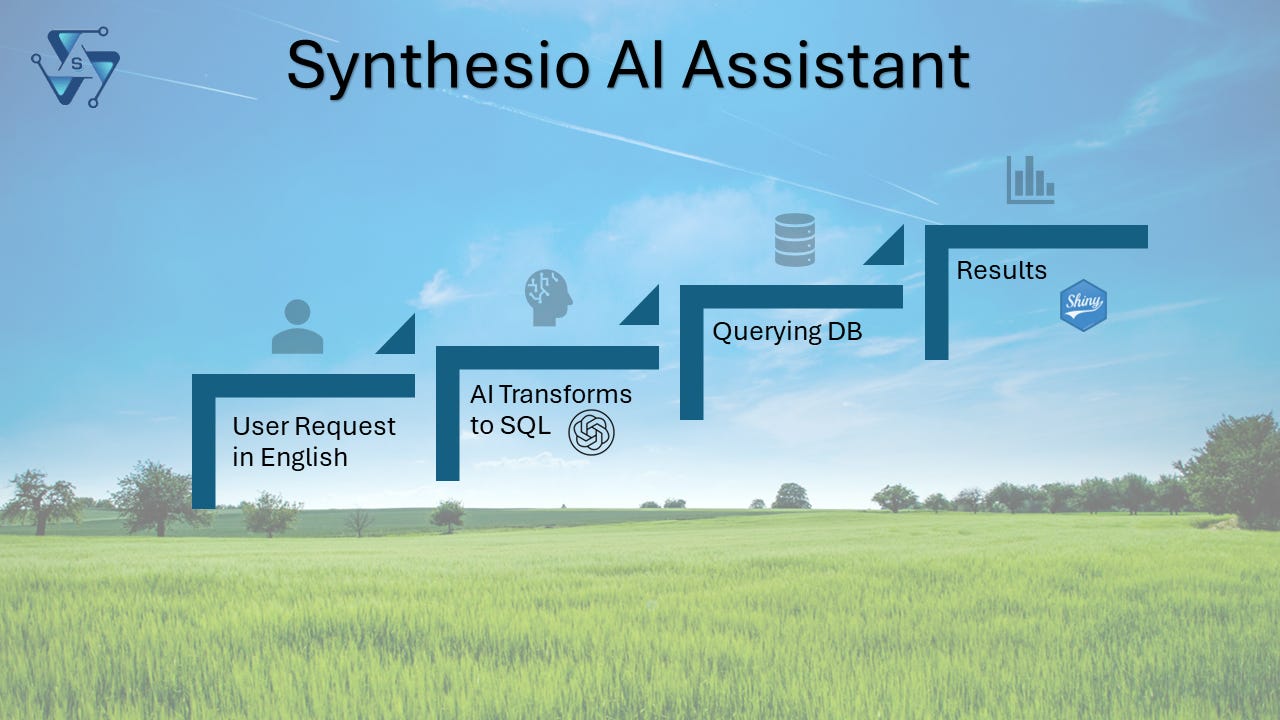 S

Synthesio AI Assistant

User Request in English

AI Transforms to SQL

Querying DB

Results

Shiny